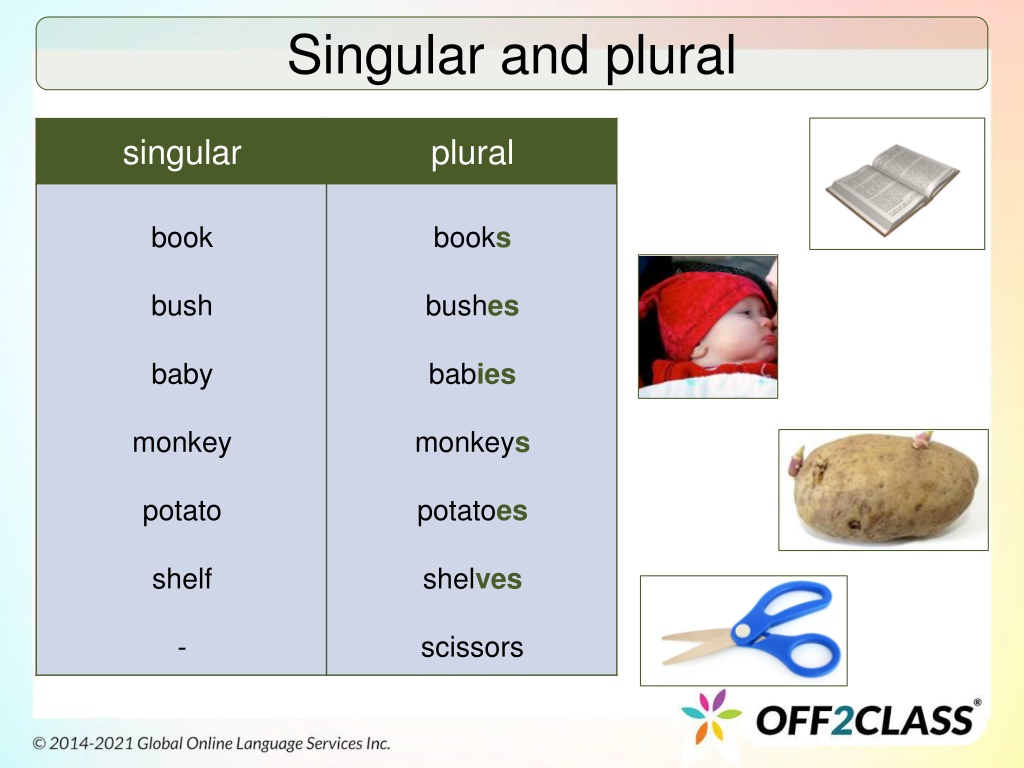 Singular and plural

| singular | plural |
|---|---|
| book | books |
| bush | bushes |
| baby | babies |
| monkey | monkeys |
| potato | potatoes |
| shelf | shelves |
| - | scissors |

OFF2CLASS®

© 2014-2021 Global Online Language Services Inc.